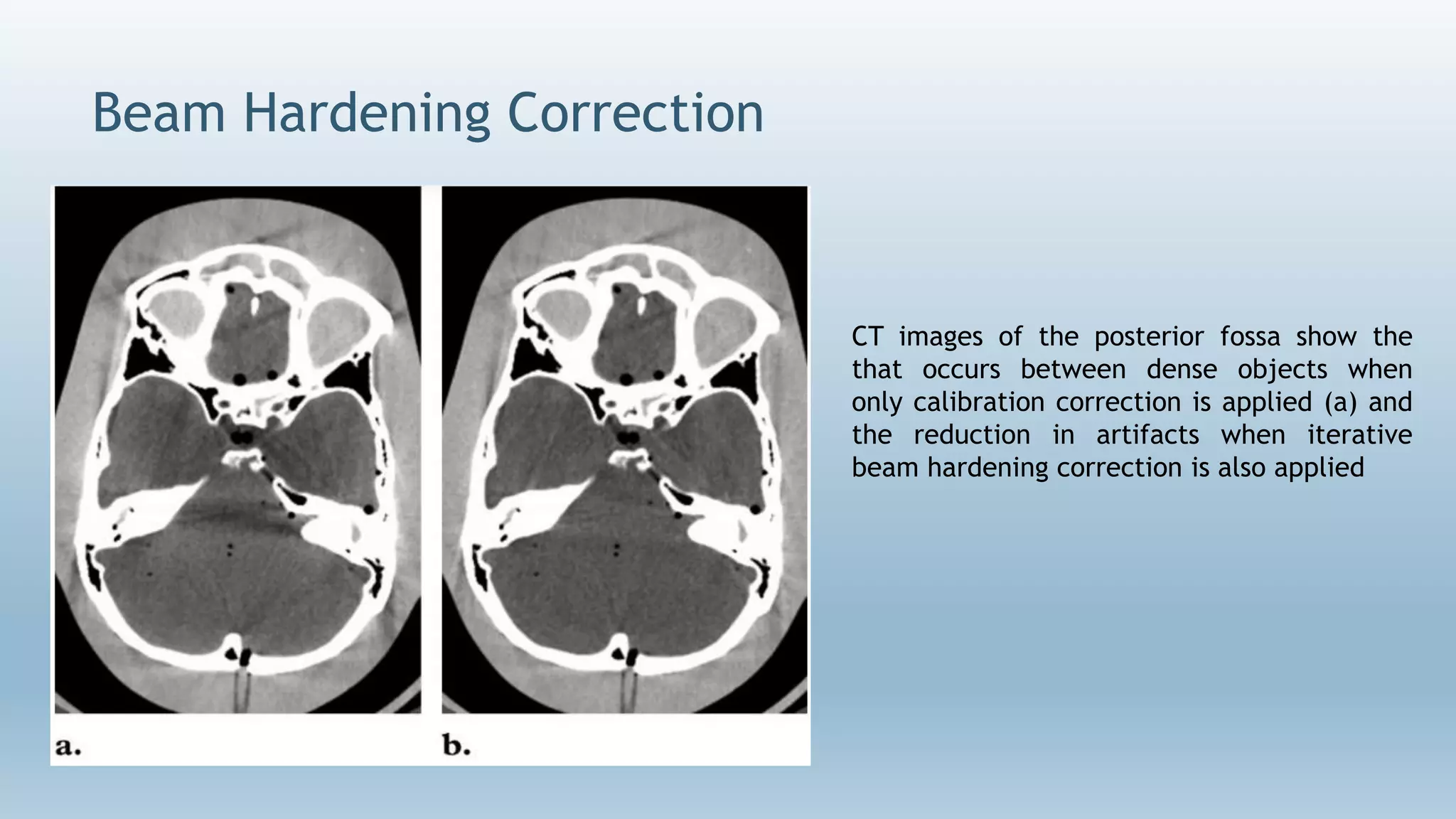 Beam Hardening Correction

a.

b.

CT images of the posterior fossa show the that occurs between dense objects when only calibration correction is applied (a) and the reduction in artifacts when iterative beam hardening correction is also applied